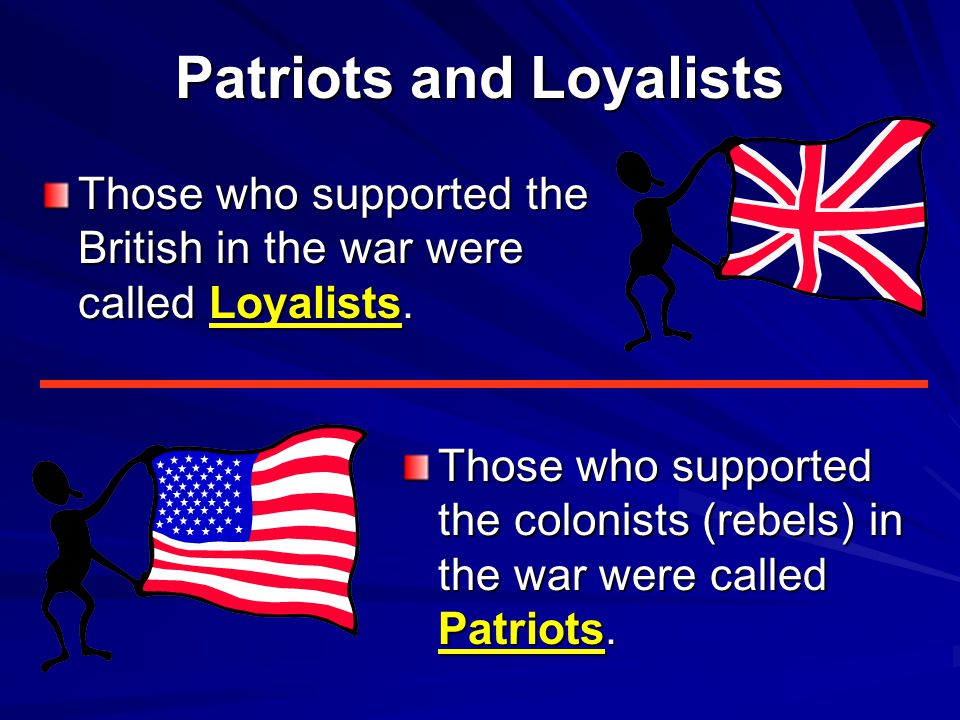 Patriots and Loyalists

Those who supported the British in the war were called Loyalists.

Those who supported the colonists (rebels) in the war were called Patriots.